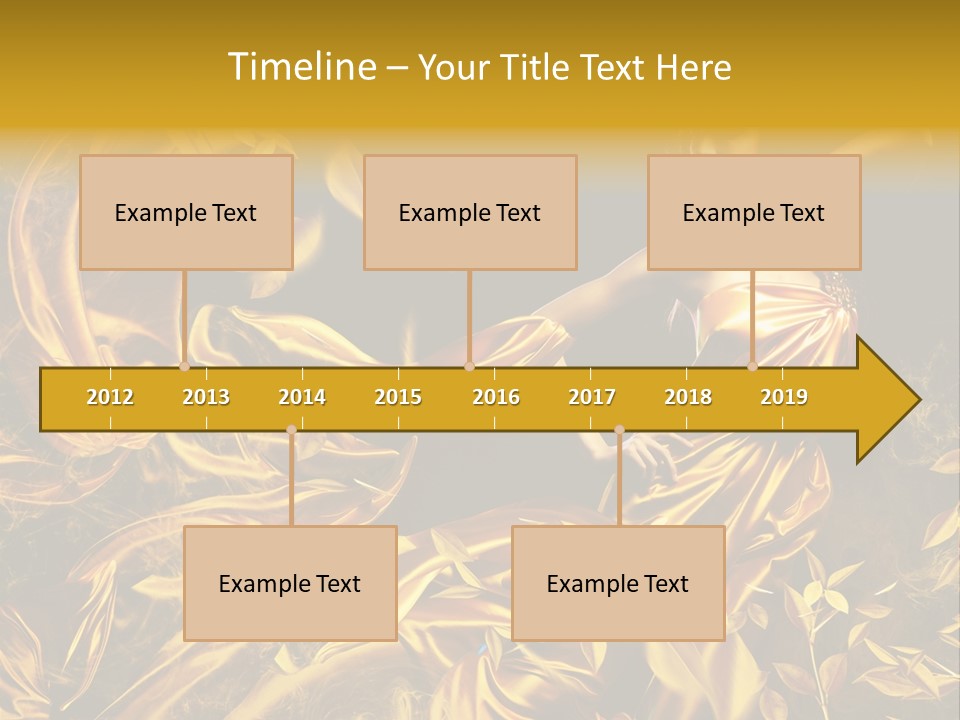 Timeline – Your Title Text Here

Example Text

Example Text

Example Text

2012 2013 2014 2015 2016 2017 2018 2019

Example Text

Example Text